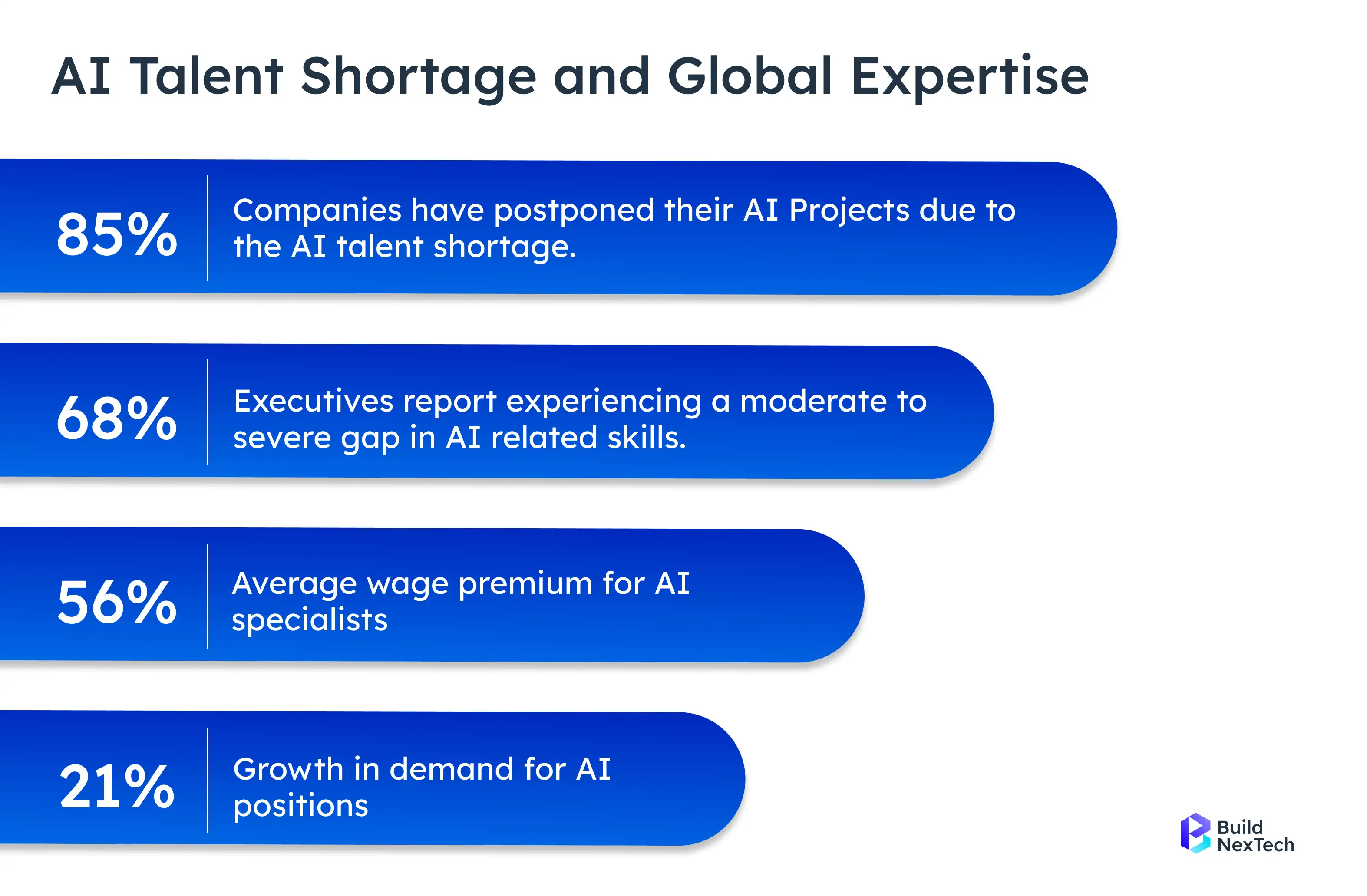 AI Talent Shortage and Global Expertise

85%
Companies have postponed their AI Projects due to the AI talent shortage.

68%
Executives report experiencing a moderate to severe gap in AI related skills.

56%
Average wage premium for AI specialists

21%
Growth in demand for AI positions

Build NexTech